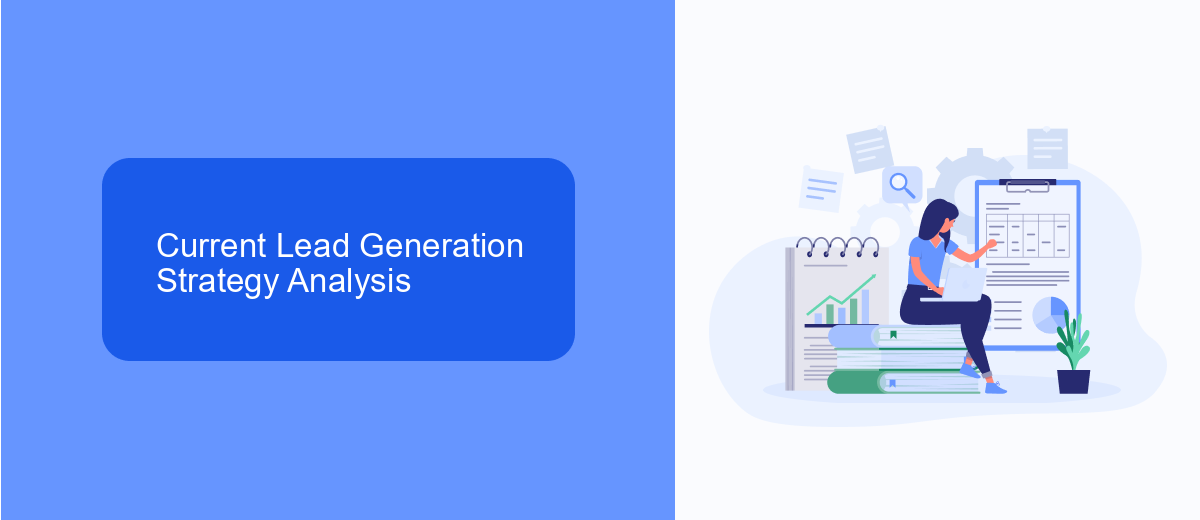 Current Lead Generation Strategy Analysis